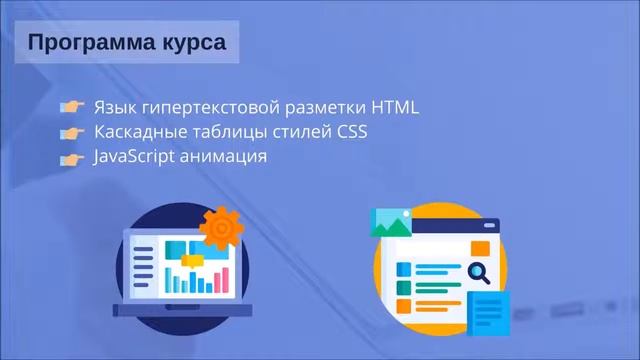 Программа курса

Язык гипертекстовой разметки HTML
Каскадные таблицы стилей CSS
JavaScript анимация